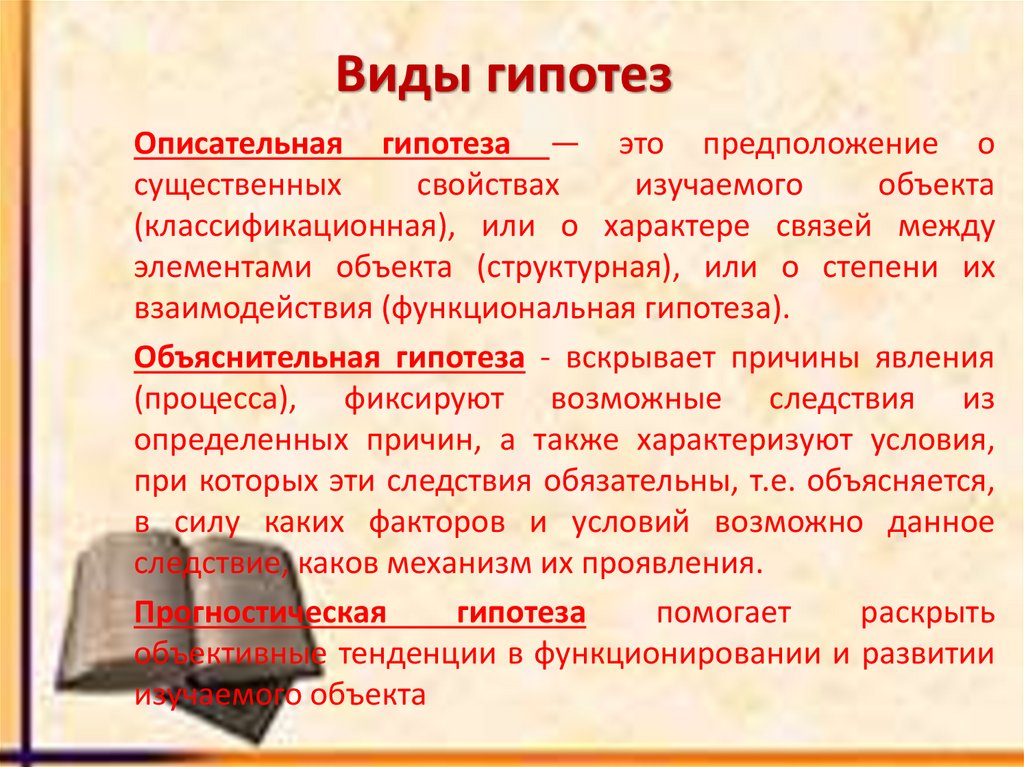 Виды гипотез

Описательная гипотеза — это предположение о существенных свойствах изучаемого объекта (классификационная), или о характере связей между элементами объекта (структурная), или о степени их взаимодействия (функциональная гипотеза).

Объяснительная гипотеза - вскрывает причины явления (процесса), фиксируют возможные следствия из определенных причин, а также характеризуют условия, при которых эти следствия обязательны, т.е. объясняется, в силу каких факторов и условий возможно данное следствие, каков механизм их проявления.

Прогностическая гипотеза помогает раскрыть объективные тенденции в функционировании и развитии изучаемого объекта